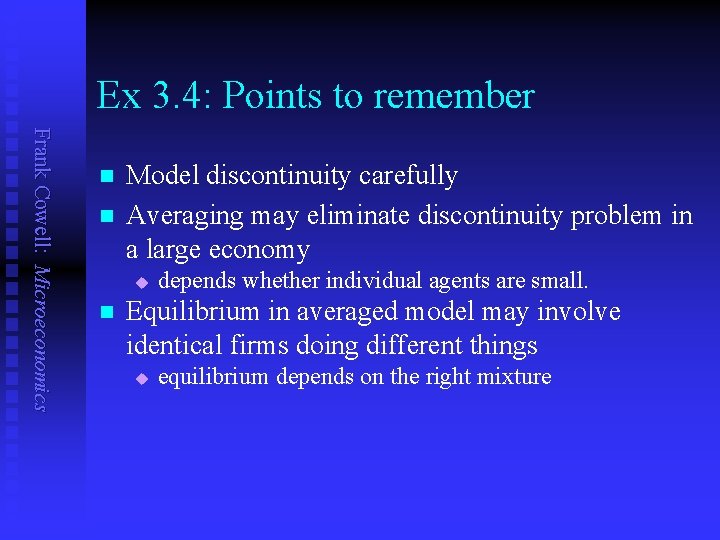 Frank Cowell: Microeconomics

Ex 3.4: Points to remember

Model discontinuity carefully

Averaging may eliminate discontinuity problem in a large economy

depends whether individual agents are small.

Equilibrium in averaged model may involve identical firms doing different things

equilibrium depends on the right mixture